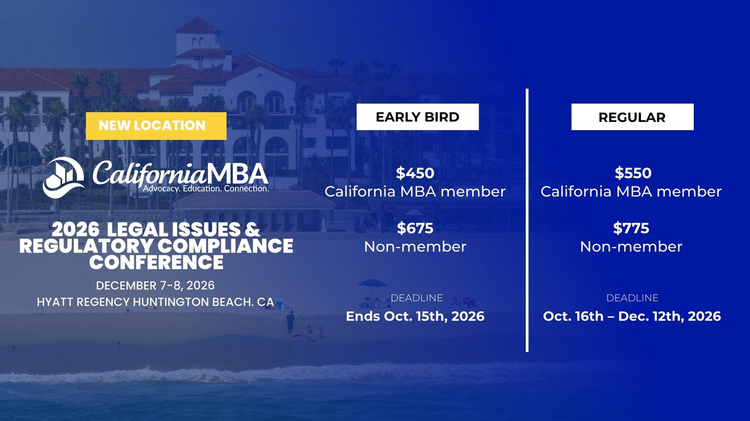 NEW LOCATION

CaliforniaMBA
Advocacy. Education. Connection.

2026 LEGAL ISSUES & REGULATORY COMPLIANCE CONFERENCE

DECEMBER 7-8, 2026
HYATT REGENCY HUNTINGTON BEACH. CA

EARLY BIRD

$450
California MBA member

$675
Non-member

DEADLINE
Ends Oct. 15th, 2026

REGULAR

$550
California MBA member

$775
Non-member

DEADLINE
Oct. 16th – Dec. 12th, 2026